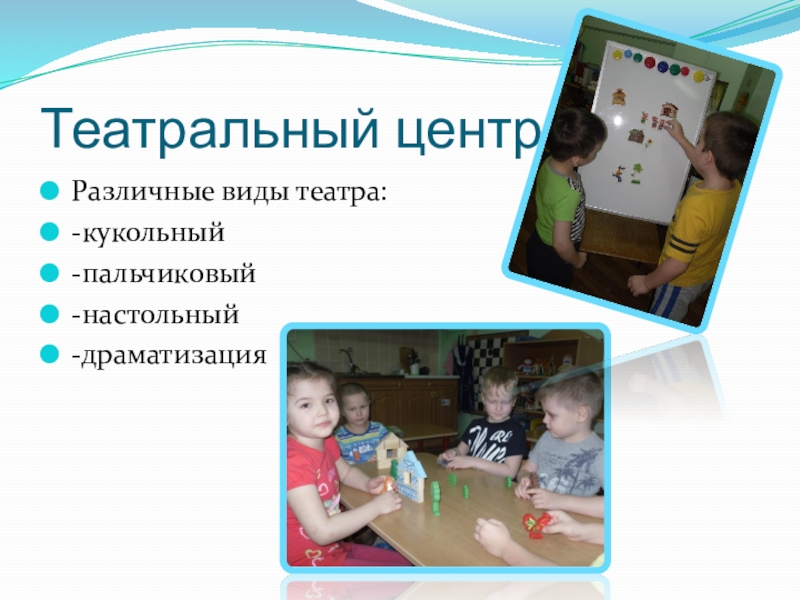 Театральный центр

Различные виды театра:
-кукольный
-пальчиковый
-настольный
-драматизация